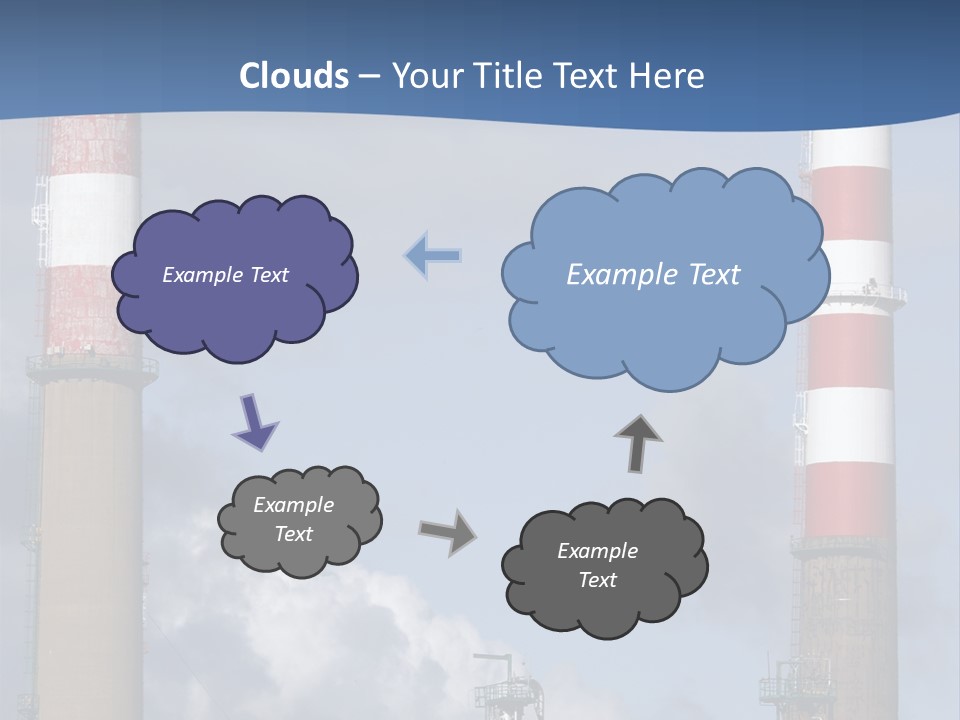 Clouds – Your Title Text Here

Example Text

Example Text

Example Text

Example Text